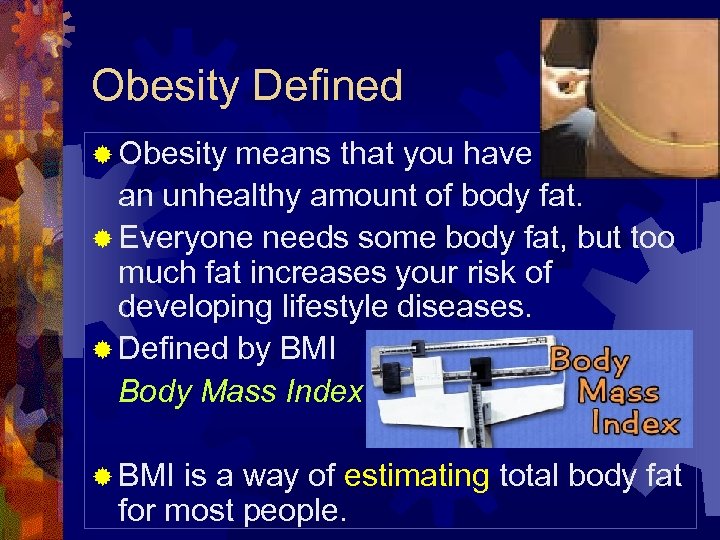 Obesity Defined

Obesity means that you have an unhealthy amount of body fat.

Everyone needs some body fat, but too much fat increases your risk of developing lifestyle diseases.

Defined by BMI
Body Mass Index

Body Mass Index

BMI is a way of estimating total body fat for most people.